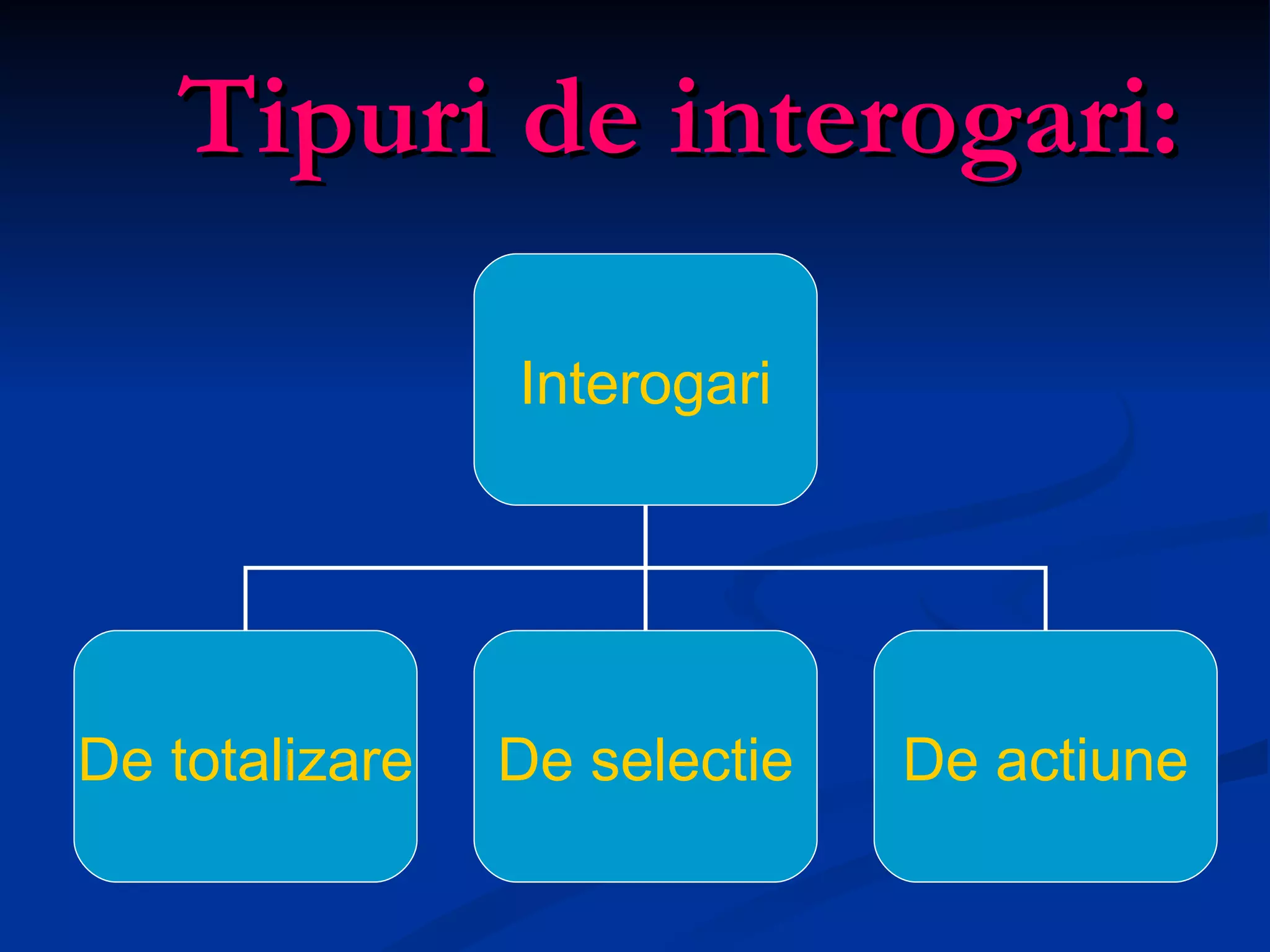 Tipuri de interogari:

Interogari

De totalizare

De selectie

De actiune